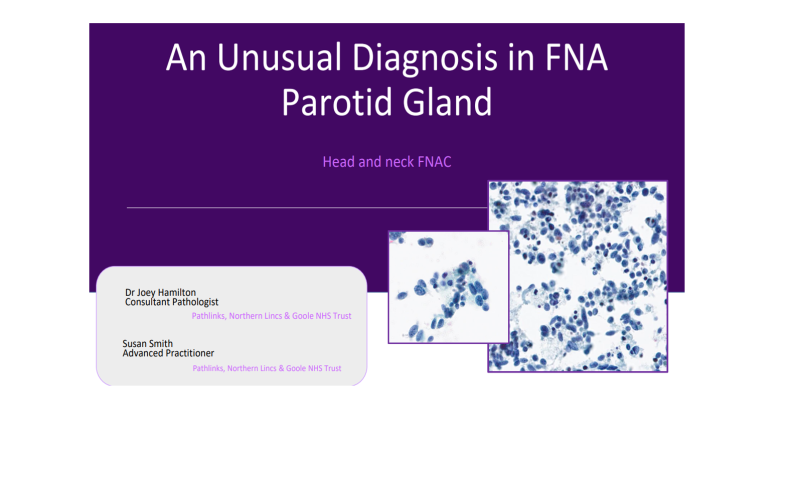 An Unusual Diagnosis in FNA Parotid Gland

Head and neck FNAC

Dr Joey Hamilton
Consultant Pathologist

Pathlinks, Northern Lincs & Goole NHS Trust

Susan Smith
Advanced Practitioner

Pathlinks, Northern Lincs & Goole NHS Trust